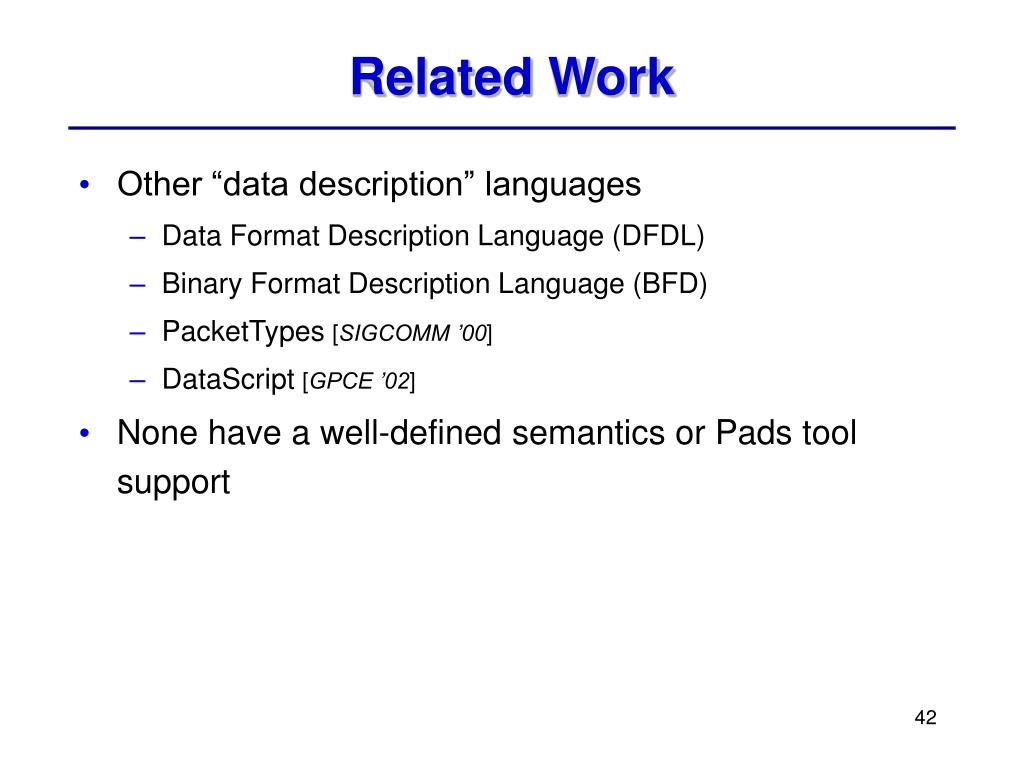 Related Work

• Other “data description” languages
  – Data Format Description Language (DFDL)
  – Binary Format Description Language (BFD)
  – PacketTypes [SIGCOMM ’00]
  – DataScript [GPCE ’02]
• None have a well-defined semantics or Pads tool support

42